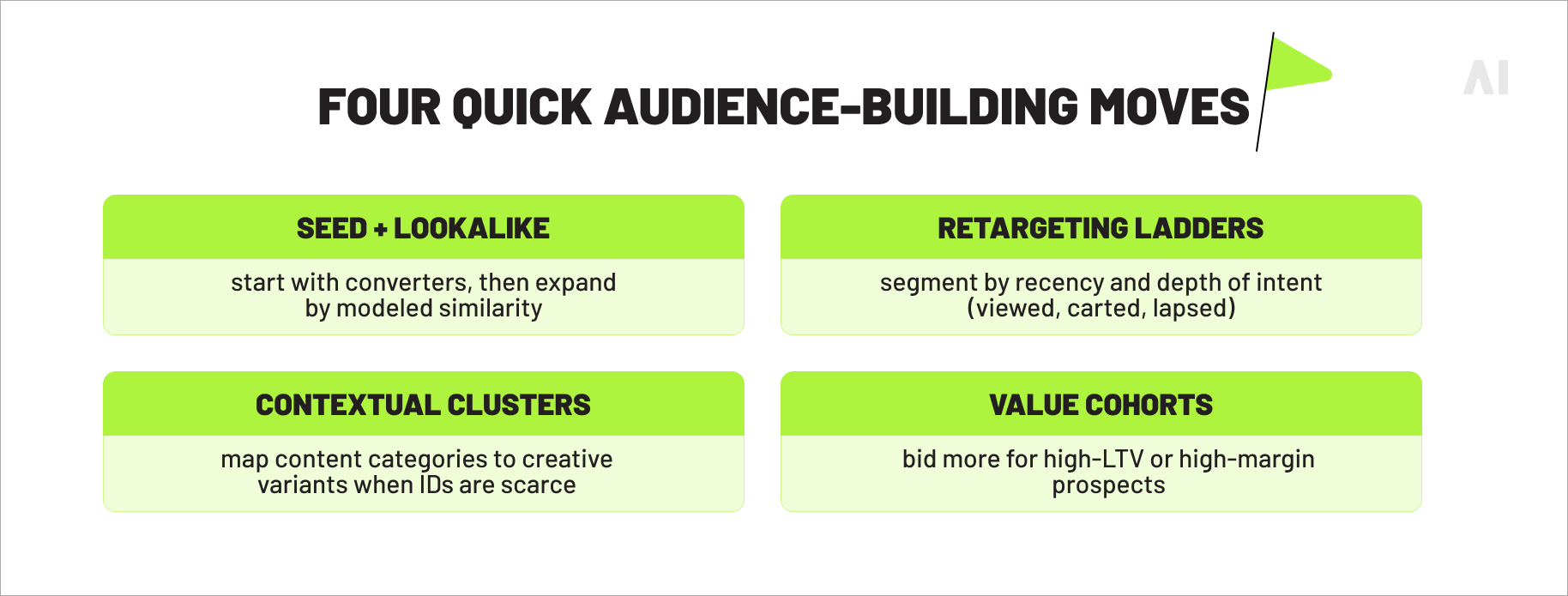 FOUR QUICK AUDIENCE-BUILDING MOVES

AI

SEED + LOOKALIKE

start with converters, then expand by modeled similarity

RETARGETING LADDERS

segment by recency and depth of intent (viewed, carted, lapsed)

CONTEXTUAL CLUSTERS

map content categories to creative variants when IDs are scarce

VALUE COHORTS

bid more for high-LTV or high-margin prospects